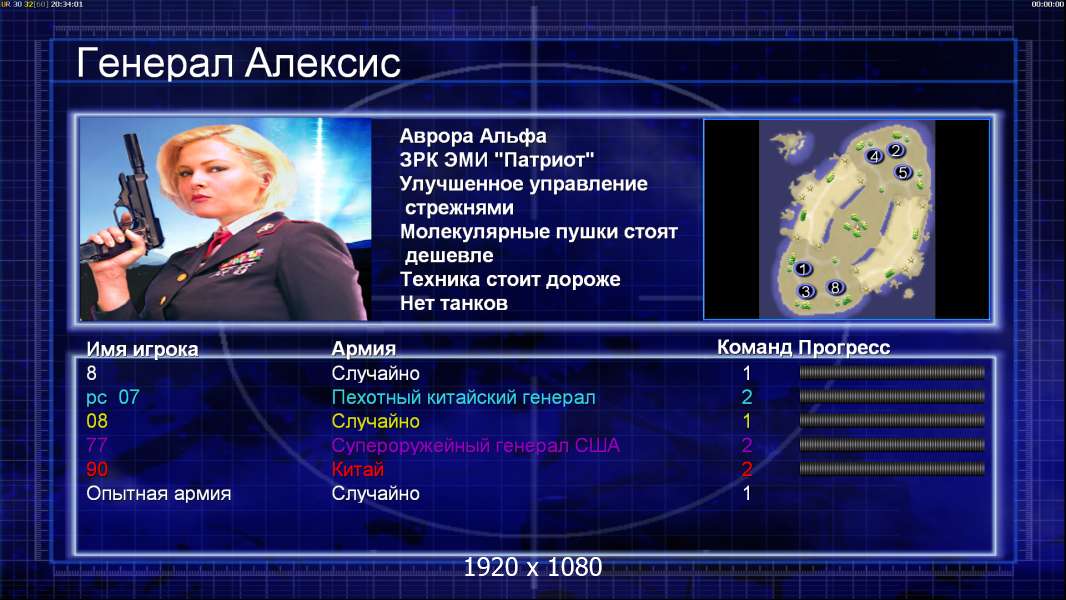 UR 30 32[60] 20:34:01

00:00:00

Генерал Алексис

Аврора Альфа
ЗРК ЭМИ "Патриот"
Улучшенное управление стрежнями
Молекулярные пушки стоят дешевле
Техника стоит дороже
Нет танков

4 2 5 1 3 8

| Имя игрока | Армия | Команд | Прогресс |
|---|---|---|---|
| 8 | Случайно | 1 | |
| pc 07 | Пехотный китайский генерал | 2 | |
| 08 | Случайно | 1 | |
| 77 | Супероружейный генерал США | 2 | |
| 90 | Китай | 2 | |
| Опытная армия | Случайно | 1 | |

1920 x 1080